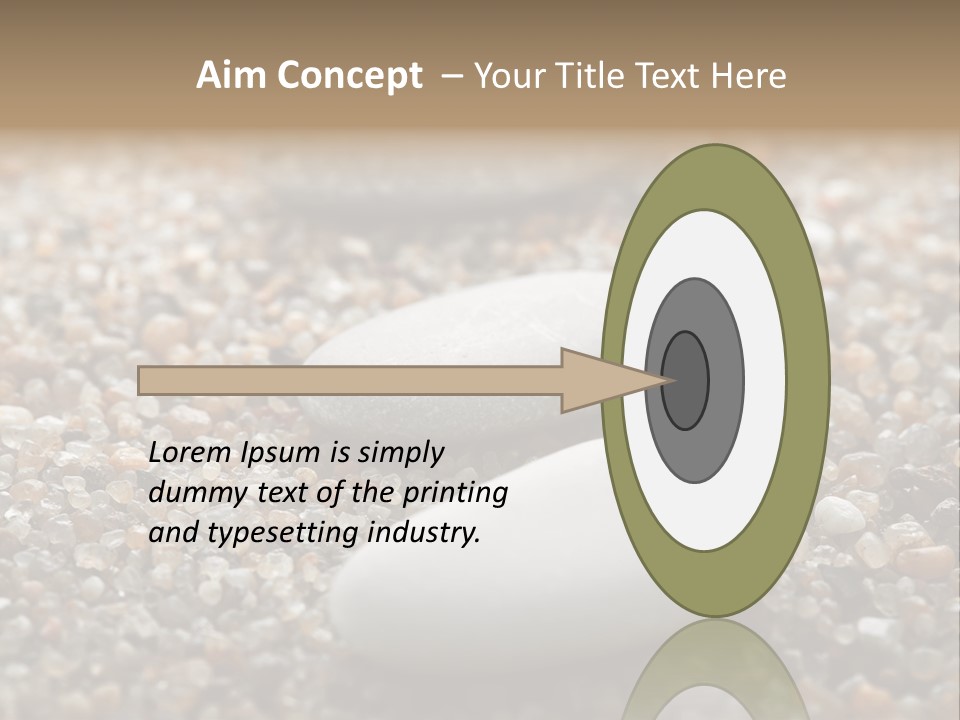 Aim Concept – Your Title Text Here

Lorem Ipsum is simply dummy text of the printing and typesetting industry.